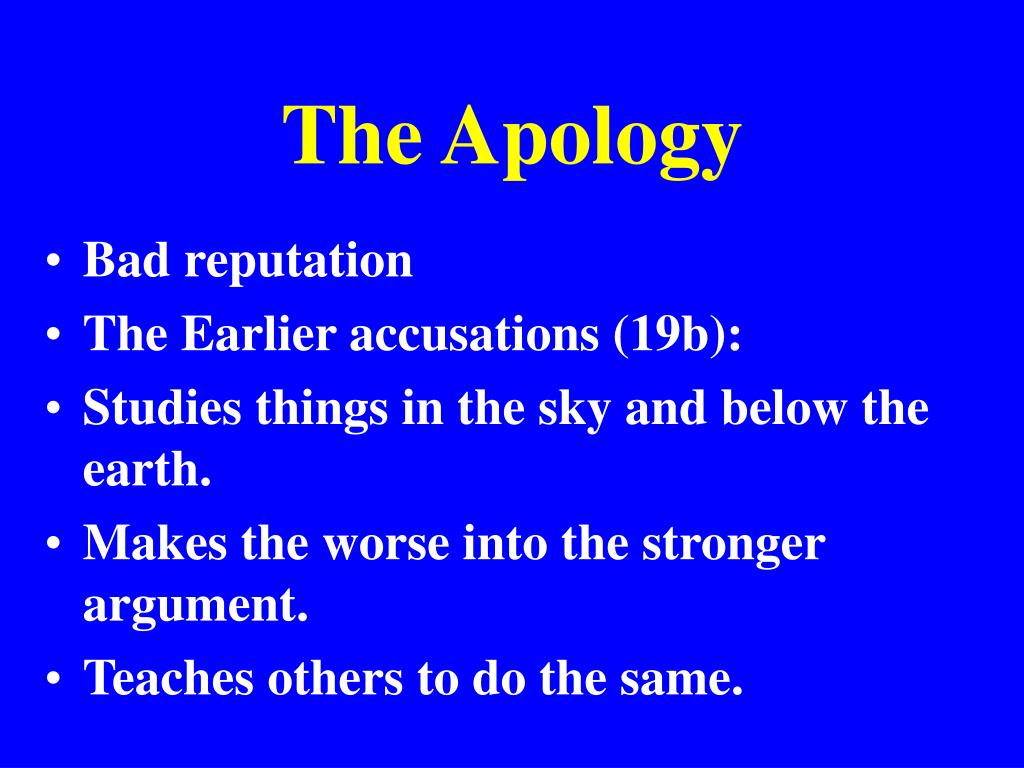 The Apology

• Bad reputation
• The Earlier accusations (19b):
• Studies things in the sky and below the earth.
• Makes the worse into the stronger argument.
• Teaches others to do the same.